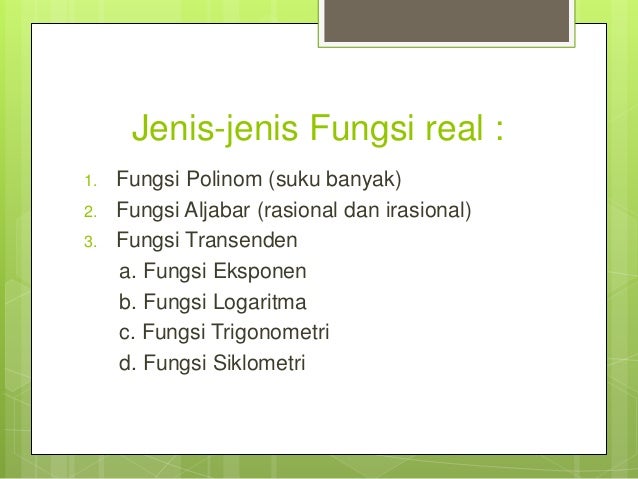 Jenis-jenis Fungsi real :

1. Fungsi Polinom (suku banyak)
2. Fungsi Aljabar (rasional dan irasional)
3. Fungsi Transenden
a. Fungsi Eksponen
b. Fungsi Logaritma
c. Fungsi Trigonometri
d. Fungsi Siklometri